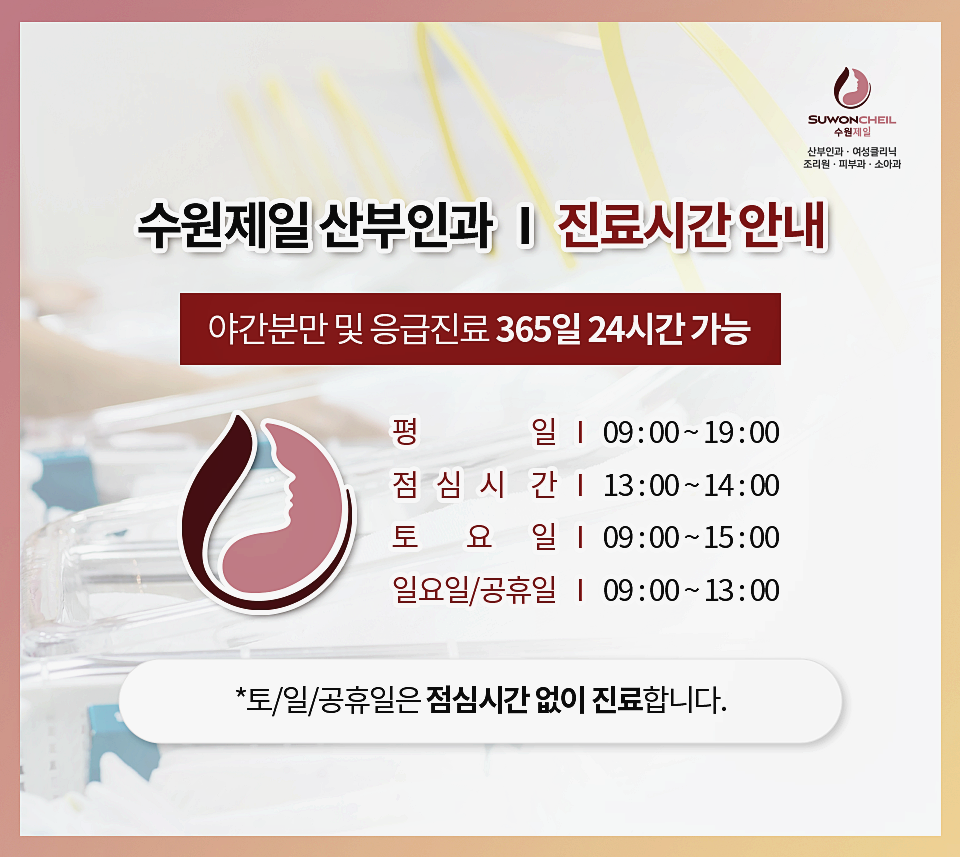 SUWONCHEIL
수원제일
산부인과 · 여성클리닉
조리원 · 피부과 · 소아과

수원제일 산부인과 I 진료시간 안내

야간분만 및 응급진료 365일 24시간 가능

평 일 I 09:00~19:00
점 심 시 간 I 13:00~14:00
토 요 일 I 09:00~15:00
일요일/공휴일 I 09:00~13:00

*토/일/공휴일은 점심시간 없이 진료합니다.